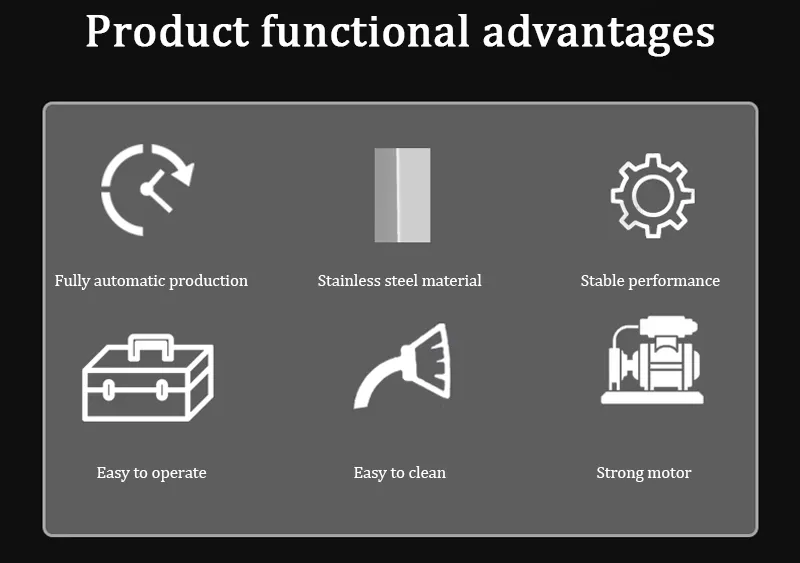 Product functional advantages

Fully automatic production

Stainless steel material

Stable performance

Easy to operate

Easy to clean

Strong motor